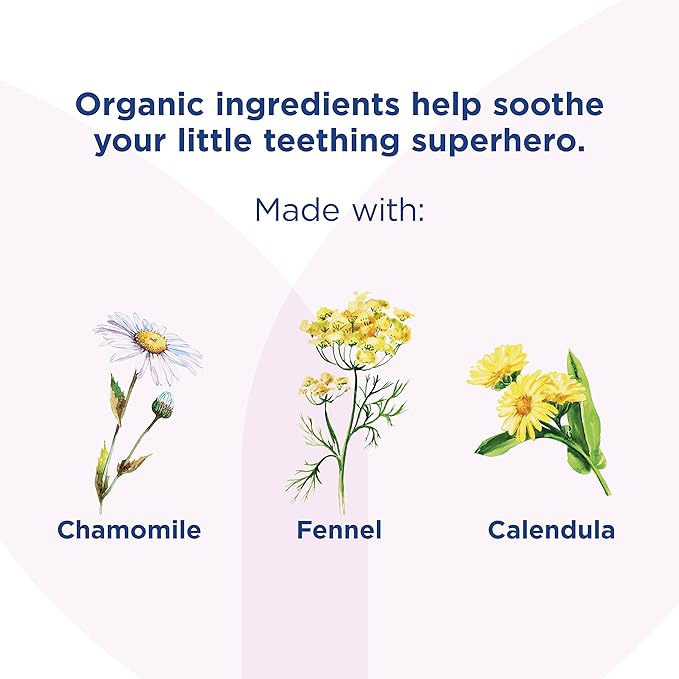 Organic ingredients help soothe your little teething superhero.

Made with:

Chamomile

Fennel

Calendula